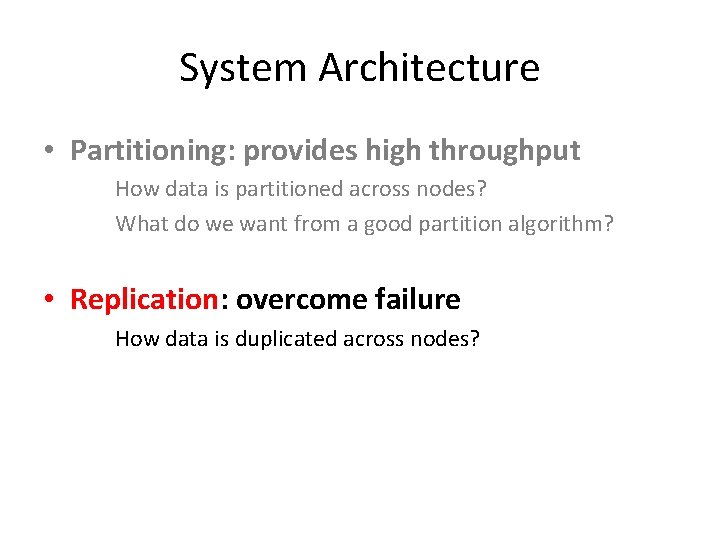 System Architecture

• Partitioning: provides high throughput

How data is partitioned across nodes?

What do we want from a good partition algorithm?

• Replication: overcome failure

How data is duplicated across nodes?